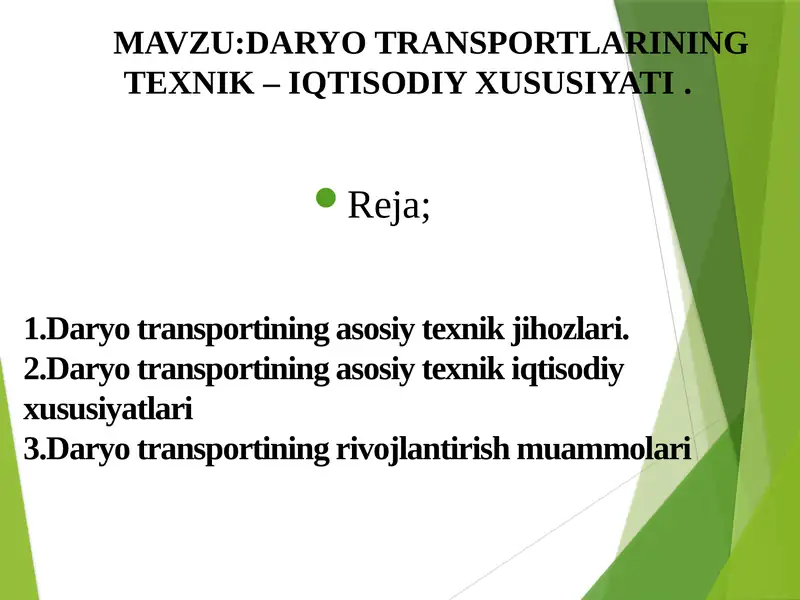 MAVZU:DARYO TRANSPORTLARINING TEXNIK – IQTISODIY XUSUSIYATI .

Reja;

1.Daryo transportining asosiy texnik jihozlari.
2.Daryo transportining asosiy texnik iqtisodiy xususiyatlari
3.Daryo transportining rivojlantirish muammolari